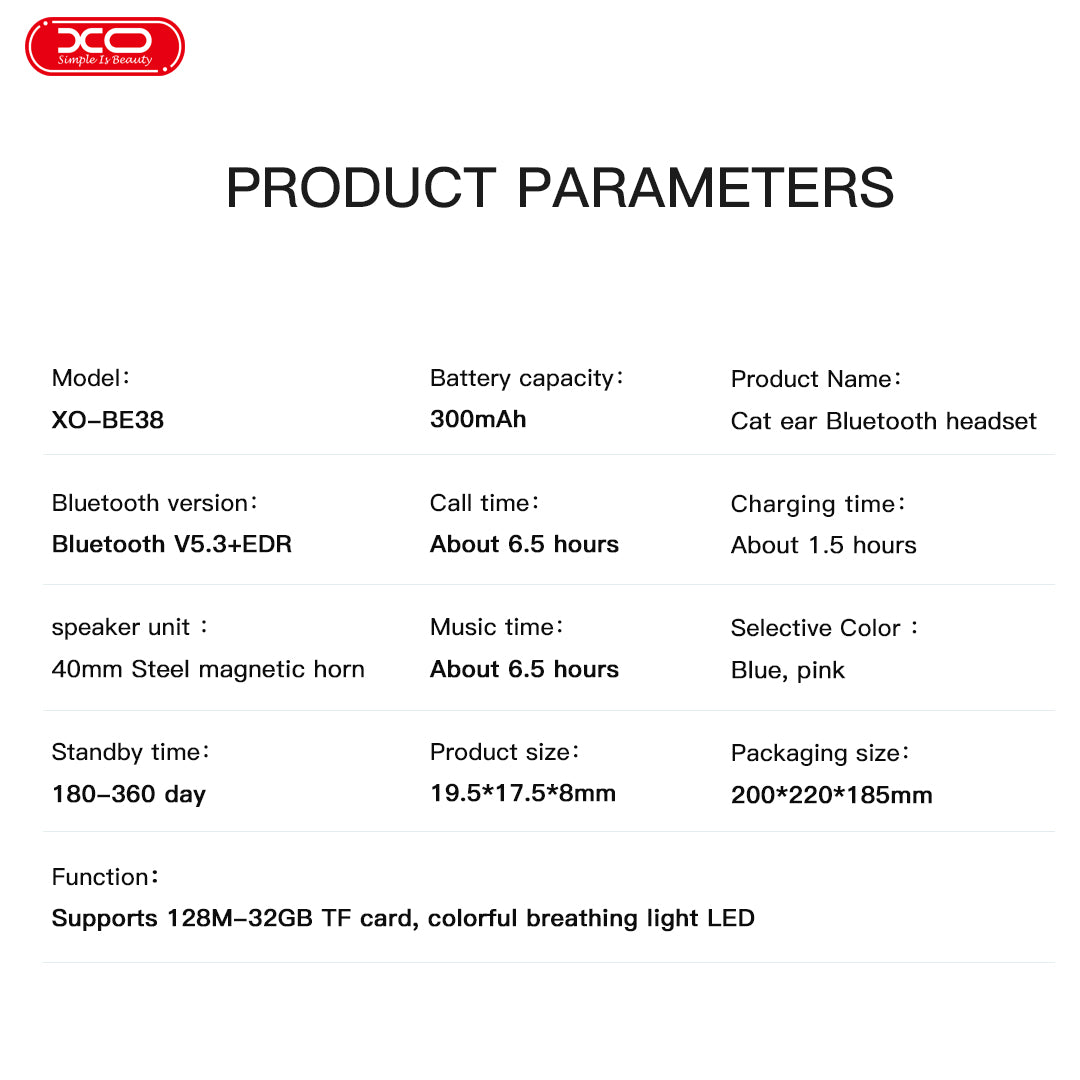 XO
Simple Is Beauty

PRODUCT PARAMETERS

Model：
XO-BE38

Battery capacity：
300mAh

Product Name：
Cat ear Bluetooth headset

Bluetooth version：
Bluetooth V5.3+EDR

Call time：
About 6.5 hours

Charging time：
About 1.5 hours

speaker unit ：
40mm Steel magnetic horn

Music time：
About 6.5 hours

Selective Color ：
Blue, pink

Standby time：
180-360 day

Product size：
19.5*17.5*8mm

Packaging size：
200*220*185mm

Function：
Supports 128M-32GB TF card, colorful breathing light LED